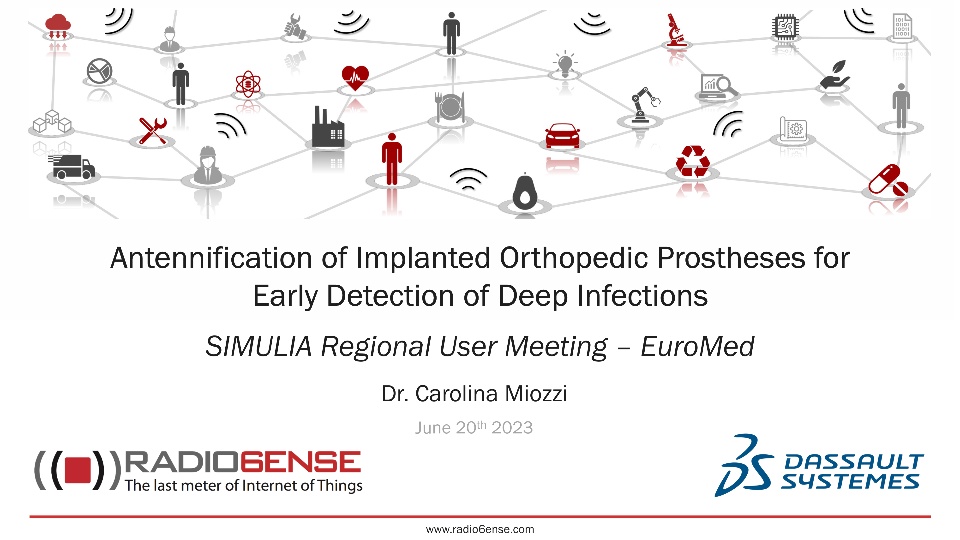 Antennification of Implanted Orthopedic Prostheses for Early Detection of Deep Infections

SIMULIA Regional User Meeting – EuroMed

Dr. Carolina Miozzi

June 20$^{th}$ 2023

RADIO6ENSE
The last meter of Internet of Things

DASSAULT SYSTEMES

www.radio6ense.com